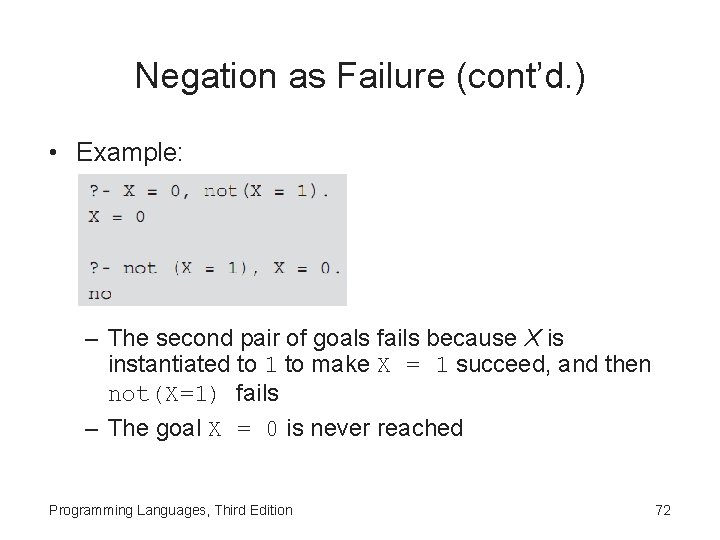 Negation as Failure (cont'd.)

• Example:

?- X = 0, not(X = 1).
X = 0

?- not (X = 1), X = 0.
no

– The second pair of goals fails because X is instantiated to 1 to make X = 1 succeed, and then not(X=1) fails

– The goal X = 0 is never reached

Programming Languages, Third Edition

72